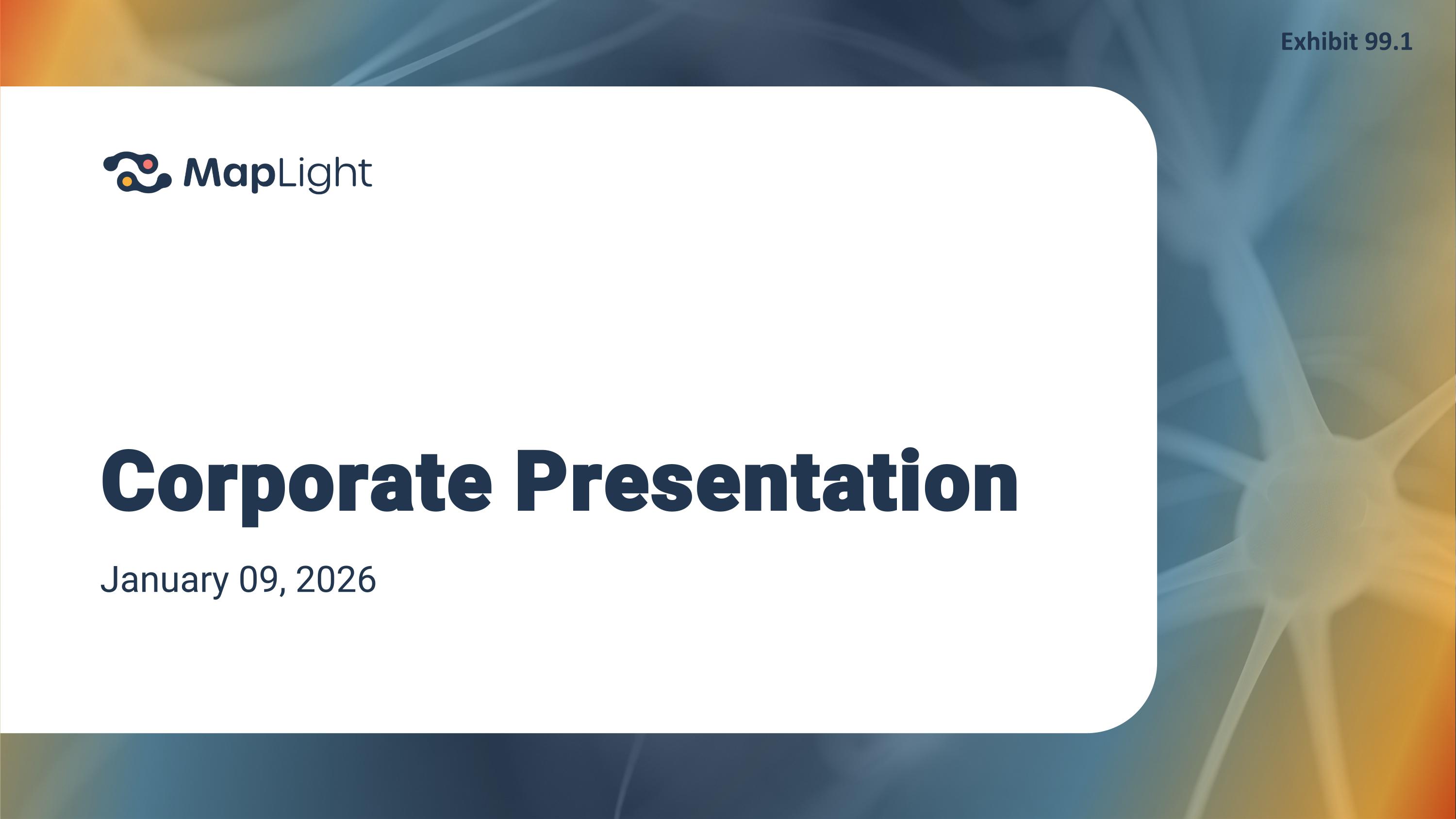 Exhibit 99.1

MapLight

Corporate Presentation

January 09, 2026